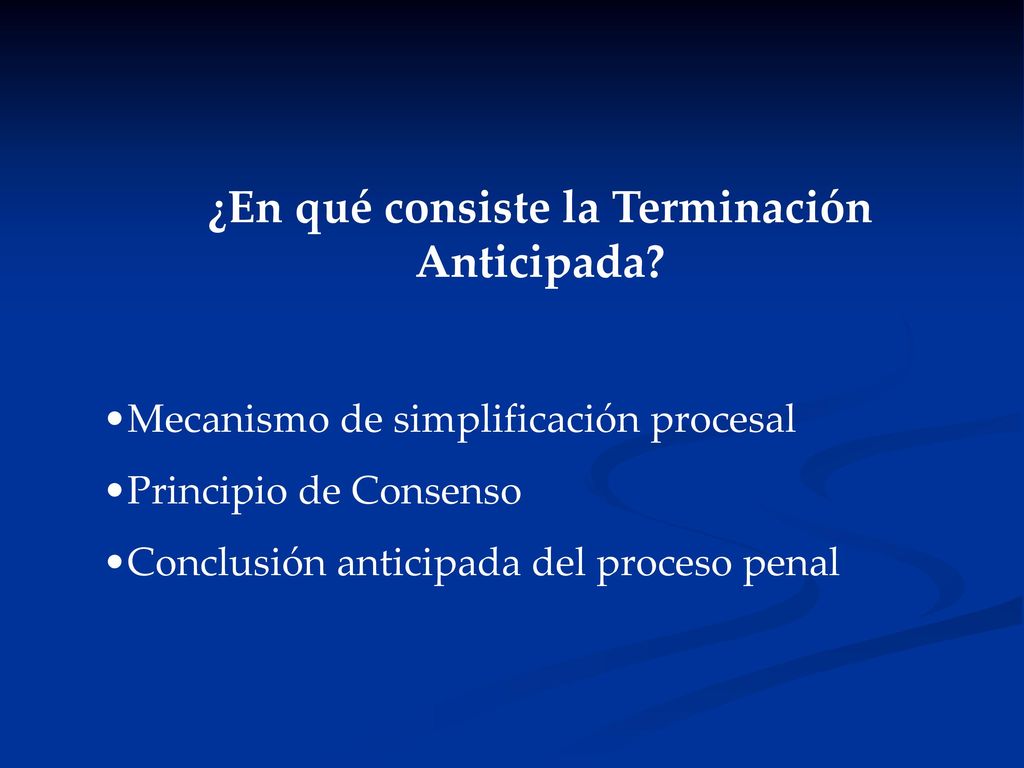 ¿En qué consiste la Terminación Anticipada?

•Mecanismo de simplificación procesal
•Principio de Consenso
•Conclusión anticipada del proceso penal